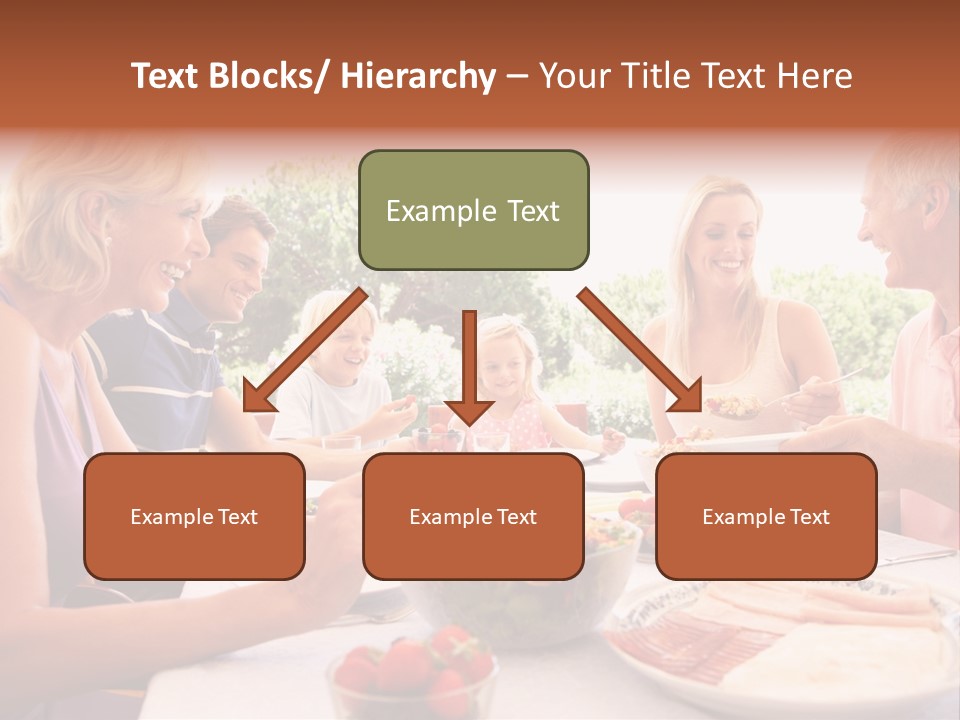 Text Blocks/ Hierarchy – Your Title Text Here

Example Text

Example Text

Example Text

Example Text